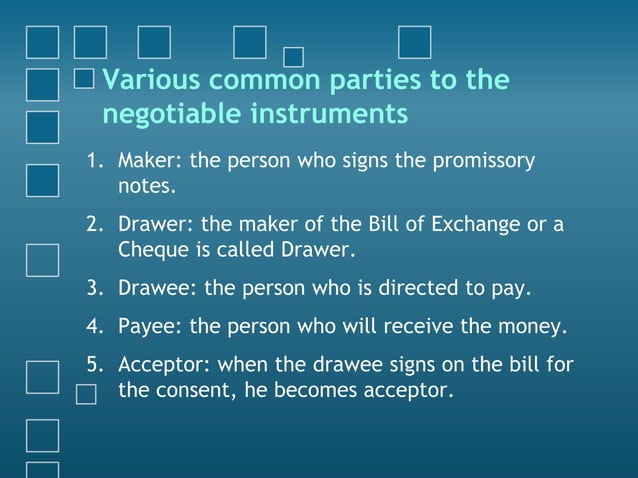 Various common parties to the negotiable instruments

1. Maker: the person who signs the promissory notes.
2. Drawer: the maker of the Bill of Exchange or a Cheque is called Drawer.
3. Drawee: the person who is directed to pay.
4. Payee: the person who will receive the money.
5. Acceptor: when the drawee signs on the bill for the consent, he becomes acceptor.